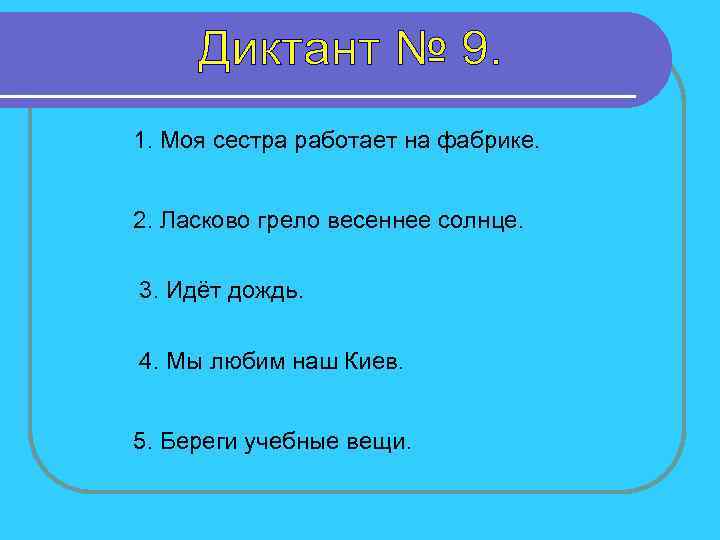 Диктант № 9.

1. Моя сестра работает на фабрике.

2. Ласково грело весеннее солнце.

3. Идёт дождь.

4. Мы любим наш Киев.

5. Береги учебные вещи.